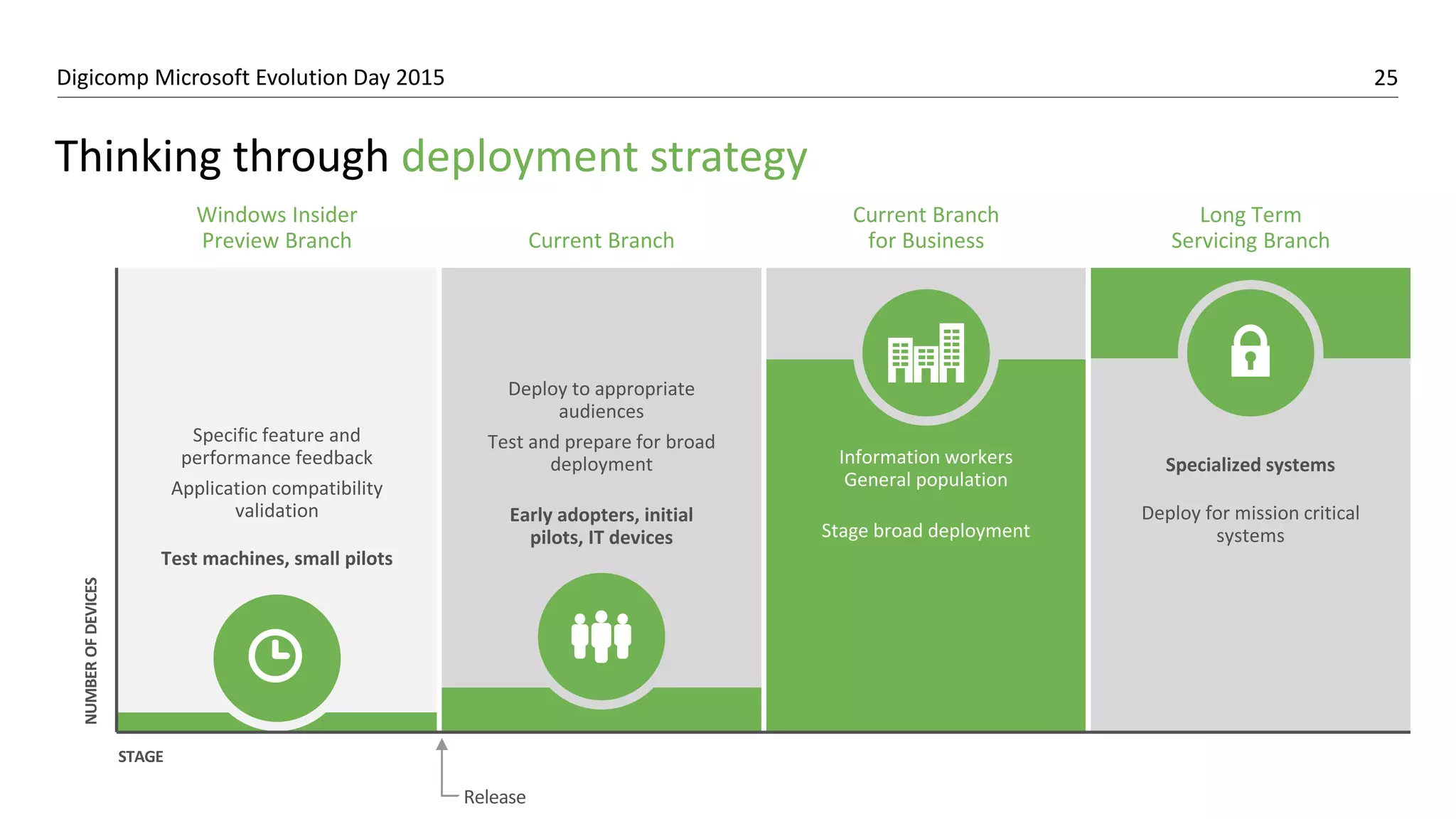 Digicomp Microsoft Evolution Day 2015

25

Thinking through deployment strategy

Windows Insider Preview Branch

Specific feature and performance feedback

Application compatibility validation

Test machines, small pilots

Current Branch

Deploy to appropriate audiences

Test and prepare for broad deployment

Early adopters, initial pilots, IT devices

Current Branch for Business

Information workers
General population

Stage broad deployment

Long Term Servicing Branch

Specialized systems

Deploy for mission critical systems

NUMBER OF DEVICES

STAGE

Release